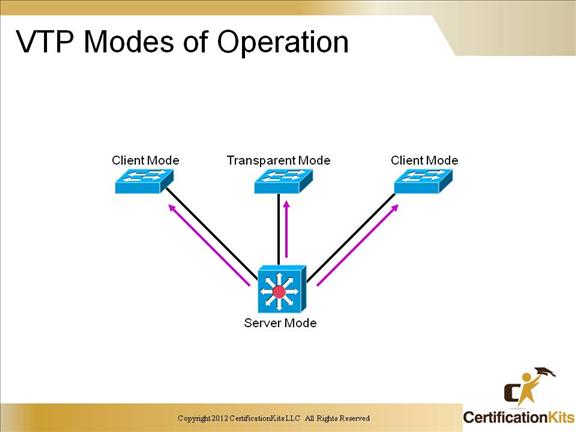 VTP Modes of Operation

Client Mode

Transparent Mode

Client Mode

Server Mode

Copyright 2012 CertificationKits LLC All Rights Reserved

CertificationKits